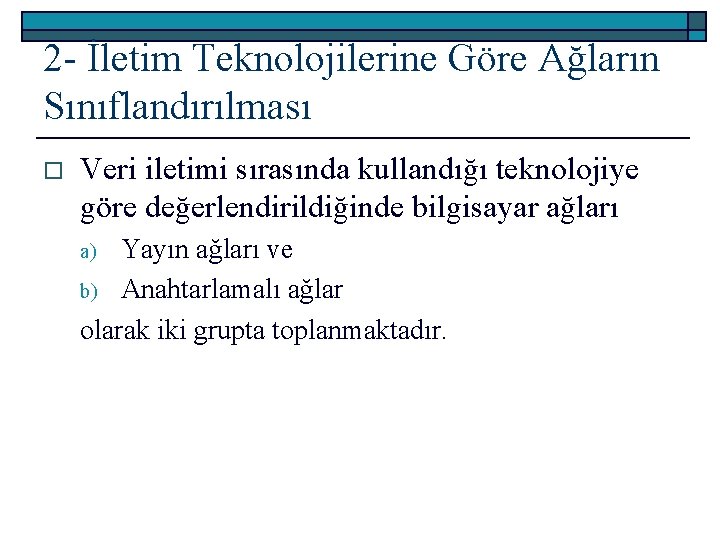 2- İletim Teknolojilerine Göre Ağların Sınıflandırılması

Veri iletimi sırasında kullandığı teknolojiye göre değerlendirildiğinde bilgisayar ağları

a) Yayın ağları ve

b) Anahtarlamalı ağlar

olarak iki grupta toplanmaktadır.